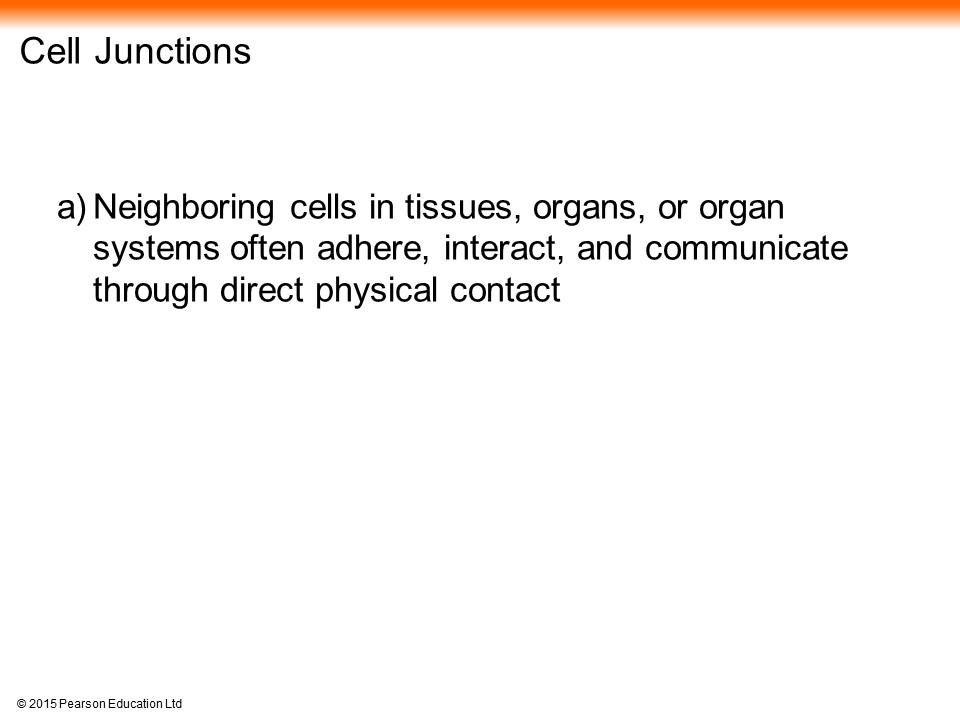 Cell Junctions

a) Neighboring cells in tissues, organs, or organ systems often adhere, interact, and communicate through direct physical contact

© 2015 Pearson Education Ltd